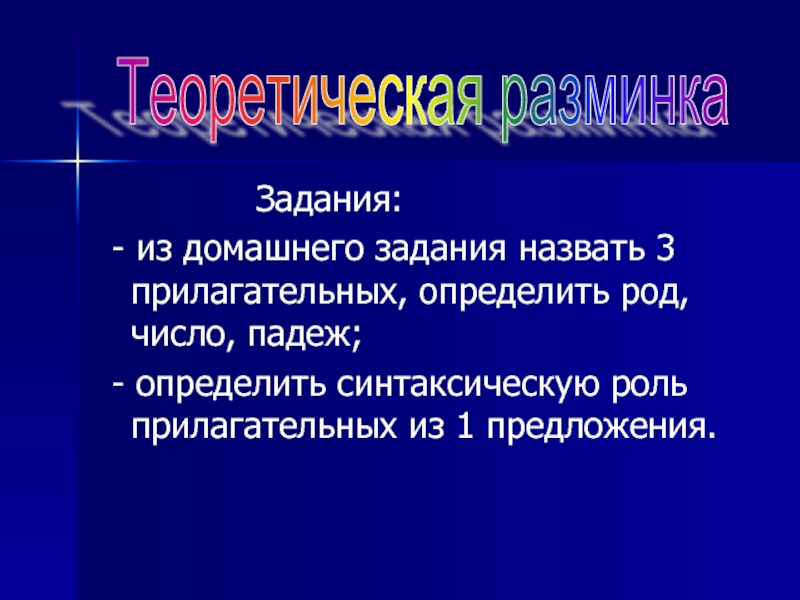 Теоретическая разминка

Задания:

- из домашнего задания назвать 3 прилагательных, определить род, число, падеж;

- определить синтаксическую роль прилагательных из 1 предложения.